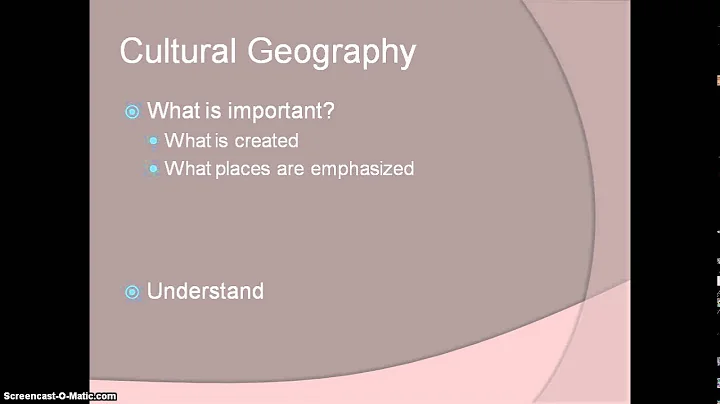 Cultural Geography

What is important?
What is created
What places are emphasized

Understand

Screencast-O-Matic.com